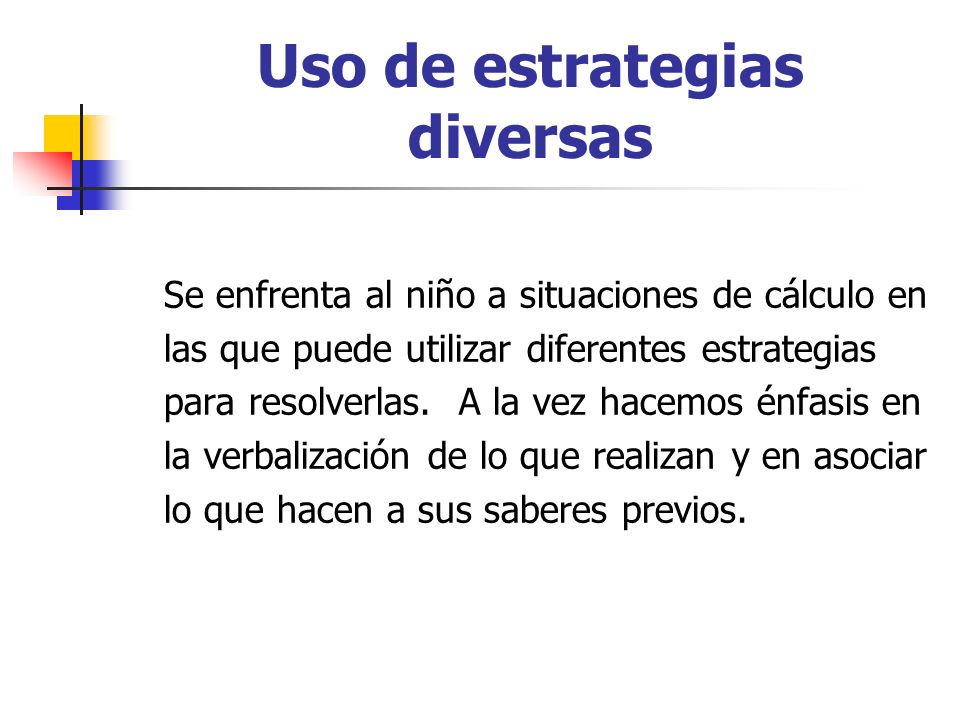 Uso de estrategias diversas

Se enfrenta al niño a situaciones de cálculo en las que puede utilizar diferentes estrategias para resolverlas. A la vez hacemos énfasis en la verbalización de lo que realizan y en asociar lo que hacen a sus saberes previos.